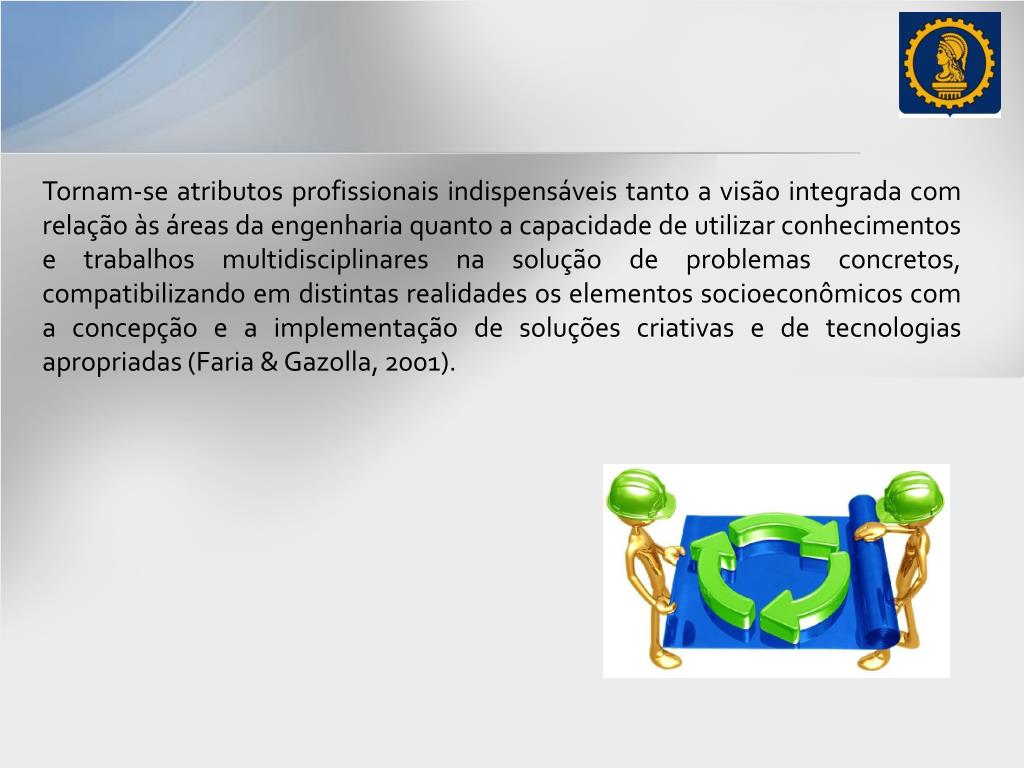 Tornam-se atributos profissionais indispensáveis tanto a visão integrada com relação às áreas da engenharia quanto a capacidade de utilizar conhecimentos e trabalhos multidisciplinares na solução de problemas concretos, compatibilizando em distintas realidades os elementos socioeconômicos com a concepção e a implementação de soluções criativas e de tecnologias apropriadas (Faria & Gazolla, 2001).